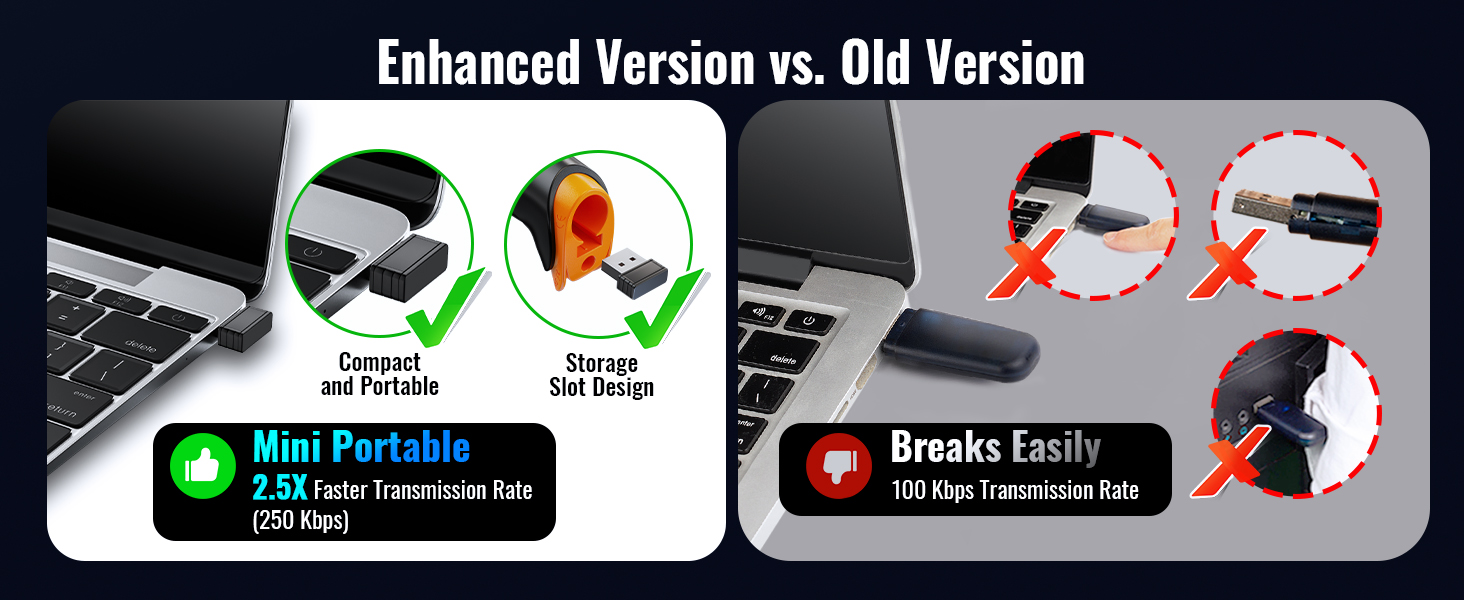 Enhanced Version vs. Old Version

Compact and Portable

Storage Slot Design

Mini Portable
2.5X Faster Transmission Rate (250 Kbps)

Breaks Easily
100 Kbps Transmission Rate